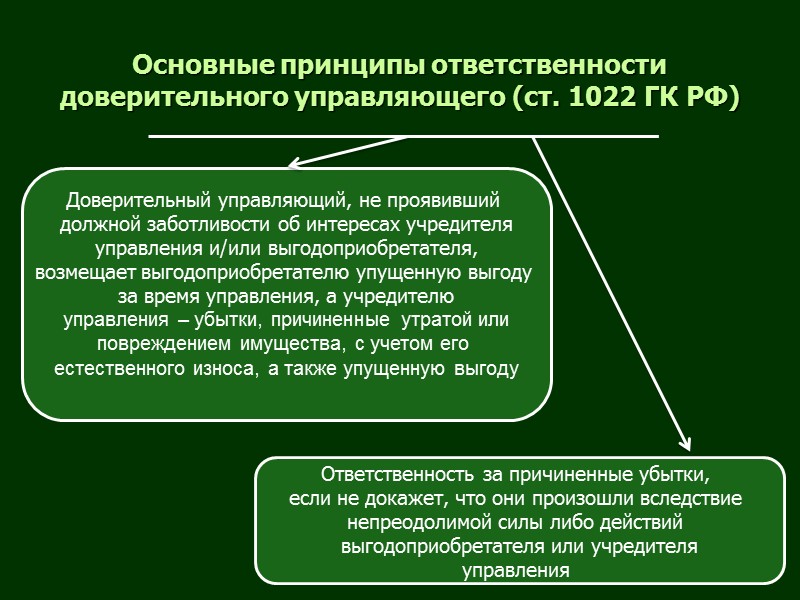 Основные принципы ответственности доверительного управляющего (ст. 1022 ГК РФ)

Доверительный управляющий, не проявивший должной заботливости об интересах учредителя управления и/или выгодоприобретателя, возмещает выгодоприобретателю упущенную выгоду за время управления, а учредителю управления – убытки, причиненные утратой или повреждением имущества, с учетом его естественного износа, а также упущенную выгоду

Ответственность за причиненные убытки, если не докажет, что они произошли вследствие непреодолимой силы либо действий выгодоприобретателя или учредителя управления